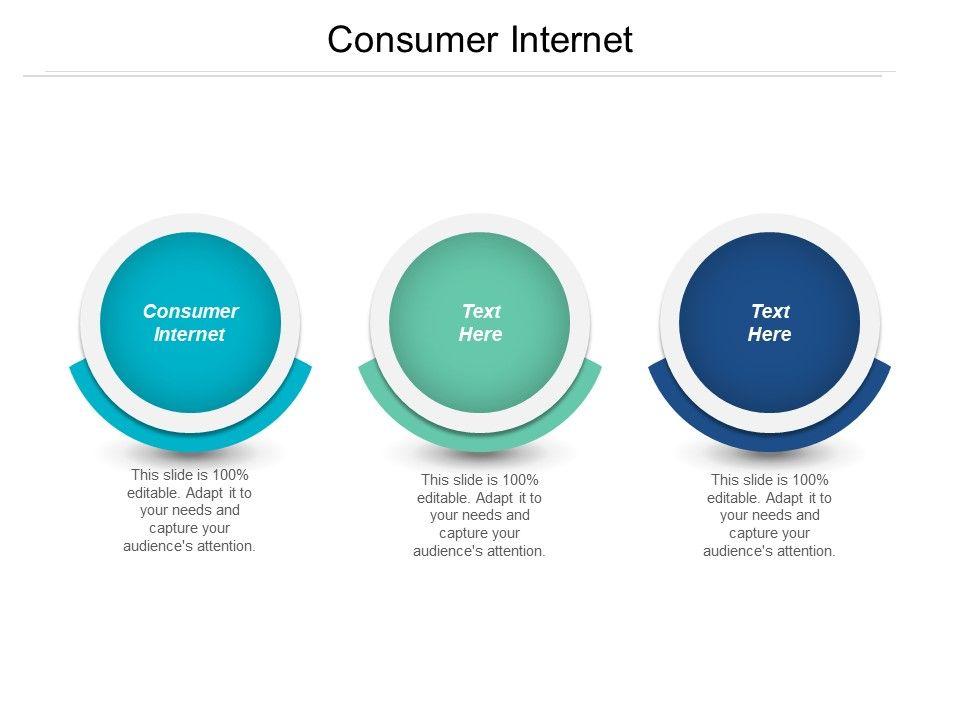 Consumer Internet

Consumer Internet

This slide is 100% editable. Adapt it to your needs and capture your audience's attention.

Text Here

This slide is 100% editable. Adapt it to your needs and capture your audience's attention.

Text Here

This slide is 100% editable. Adapt it to your needs and capture your audience's attention.